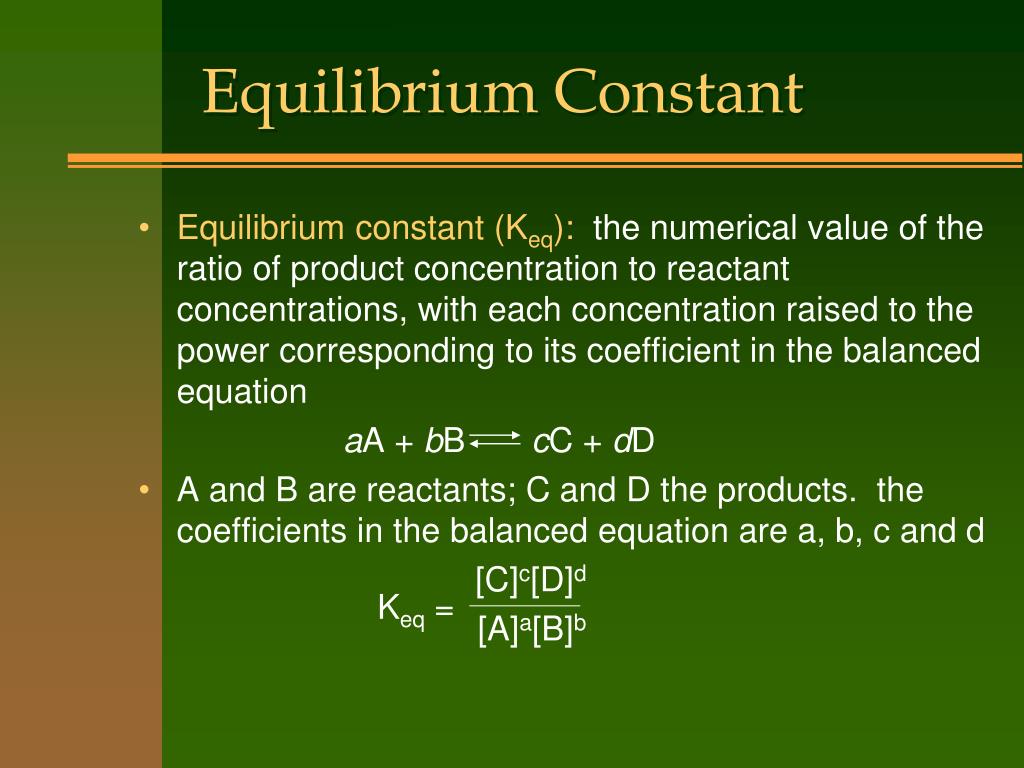 Equilibrium Constant

• Equilibrium constant ($K_{eq}$): the numerical value of the ratio of product concentration to reactant concentrations, with each concentration raised to the power corresponding to its coefficient in the balanced equation

$aA + bB \rightleftharpoons cC + dD$

• A and B are reactants; C and D the products. the coefficients in the balanced equation are a, b, c and d

$K_{eq} = \frac{[C]^c[D]^d}{[A]^a[B]^b}$